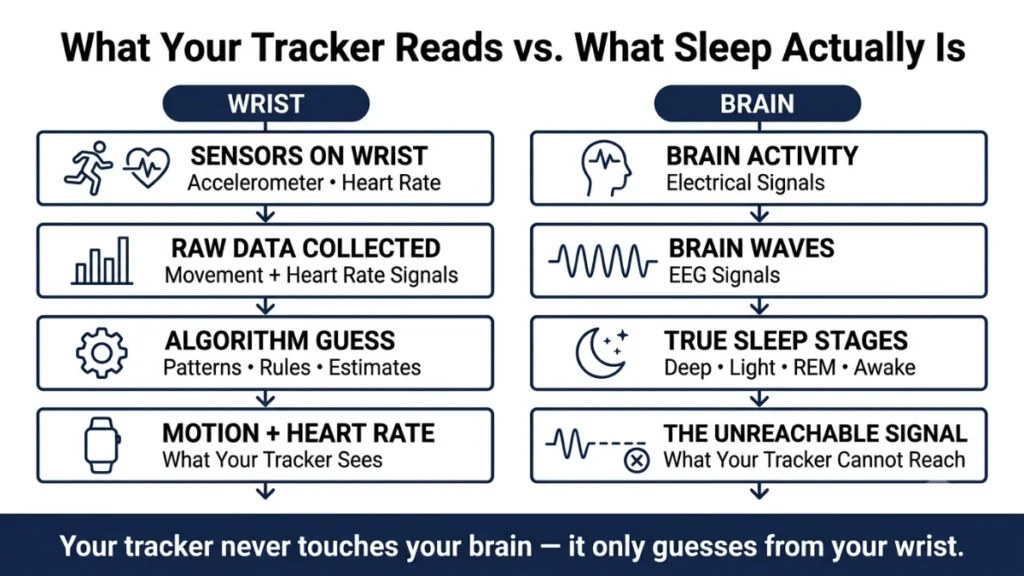 What Your Tracker Reads vs. What Sleep Actually Is

WRIST

SENSORS ON WRIST
Accelerometer • Heart Rate

RAW DATA COLLECTED
Movement + Heart Rate Signals

ALGORITHM GUESS
Patterns • Rules • Estimates

MOTION + HEART RATE
What Your Tracker Sees

BRAIN

BRAIN ACTIVITY
Electrical Signals

BRAIN WAVES
EEG Signals

TRUE SLEEP STAGES
Deep • Light • REM • Awake

THE UNREACHABLE SIGNAL
What Your Tracker Cannot Reach

Your tracker never touches your brain — it only guesses from your wrist.